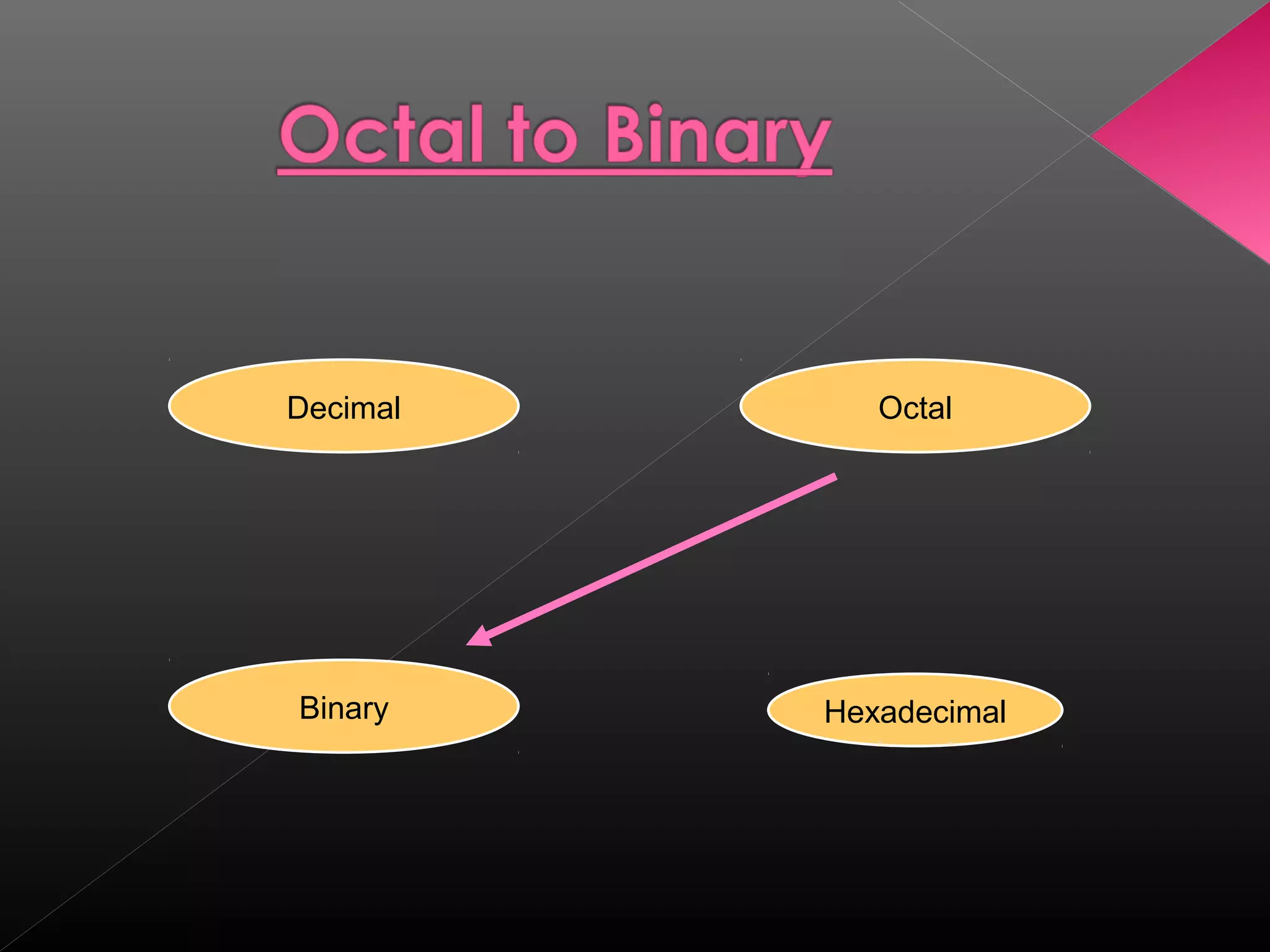 Octal to Binary

Decimal

Octal

Binary

Hexadecimal